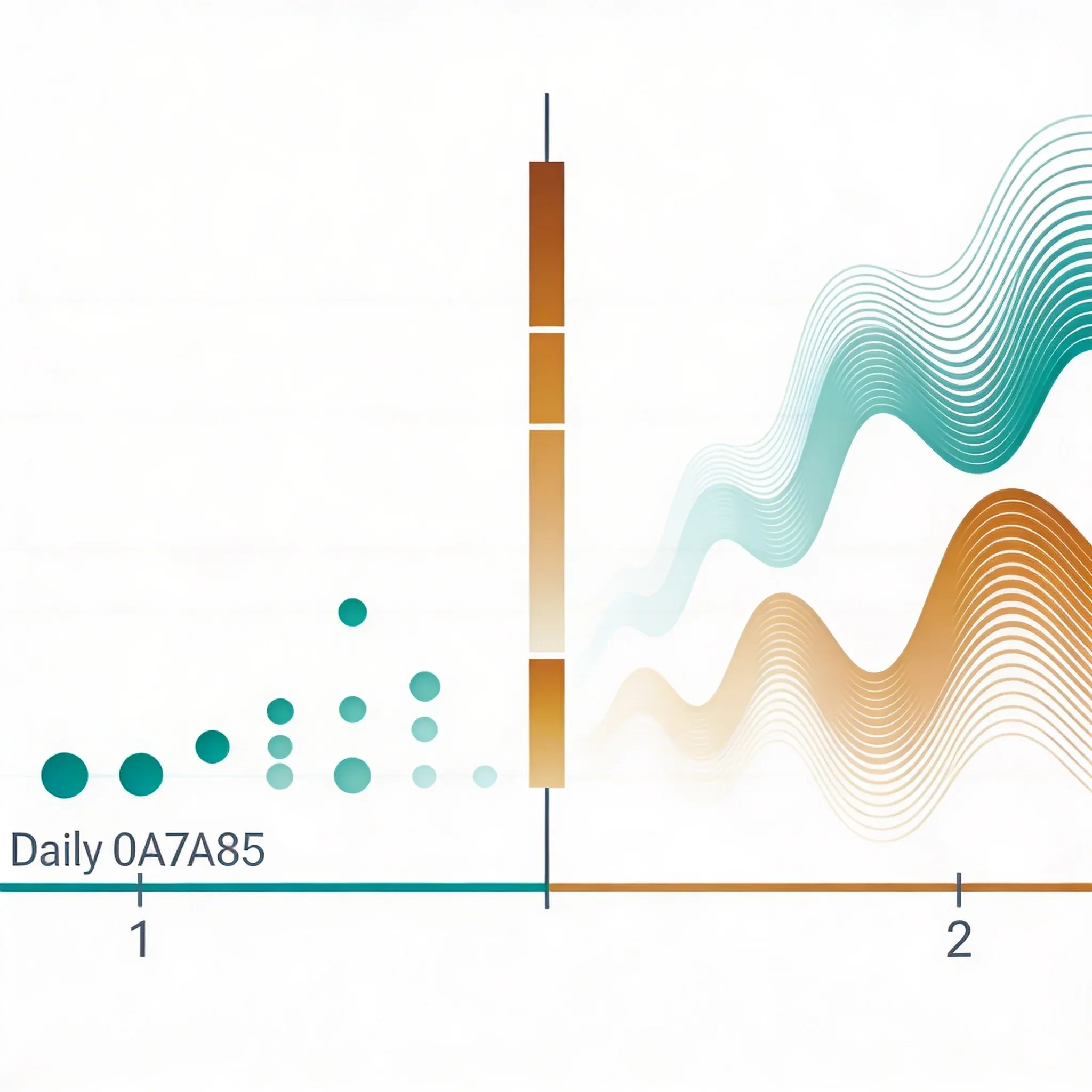 Daily 0A7A85

1

2